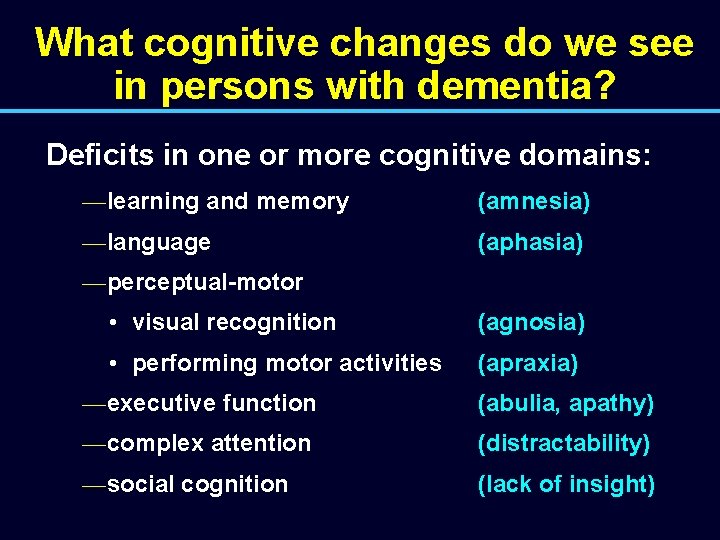 What cognitive changes do we see in persons with dementia?

Deficits in one or more cognitive domains:

—learning and memory (amnesia)

—language (aphasia)

—perceptual-motor

• visual recognition (agnosia)

• performing motor activities (apraxia)

—executive function (abulia, apathy)

—complex attention (distractability)

—social cognition (lack of insight)